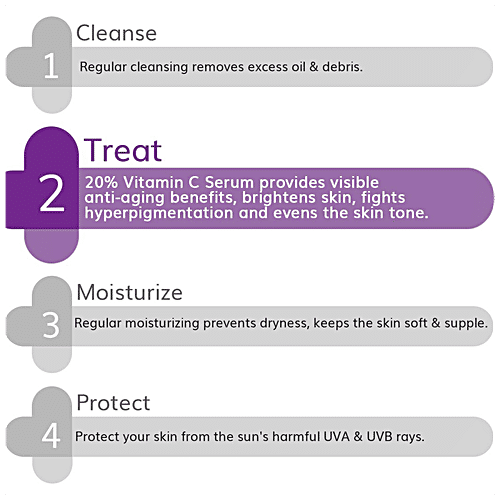 Cleanse
1
Regular cleansing removes excess oil & debris.

Treat
2
20% Vitamin C Serum provides visible anti-aging benefits, brightens skin, fights hyperpigmentation and evens the skin tone.

Moisturize
3
Regular moisturizing prevents dryness, keeps the skin soft & supple.

Protect
4
Protect your skin from the sun's harmful UVA & UVB rays.